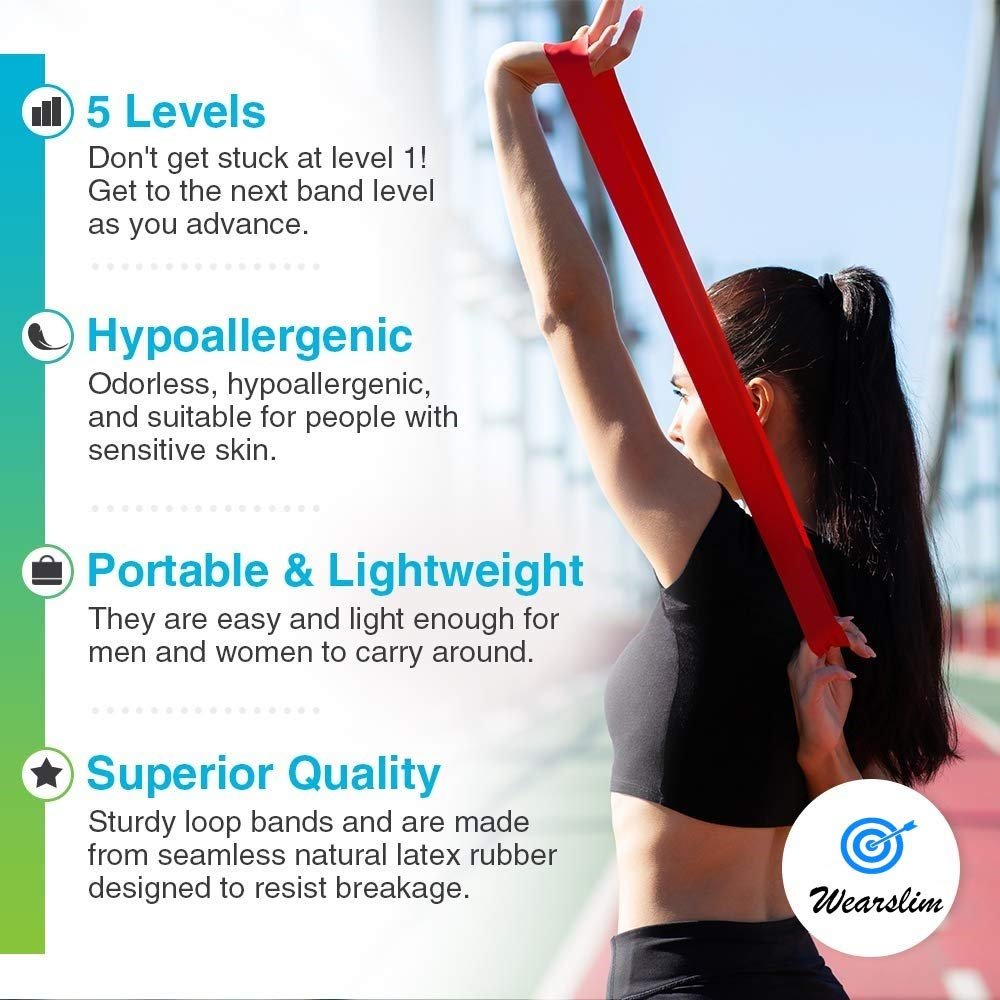 5 Levels
Don't get stuck at level 1! Get to the next band level as you advance.

Hypoallergenic
Odorless, hypoallergenic, and suitable for people with sensitive skin.

Portable & Lightweight
They are easy and light enough for men and women to carry around.

Superior Quality
Sturdy loop bands and are made from seamless natural latex rubber designed to resist breakage.

Wearslim